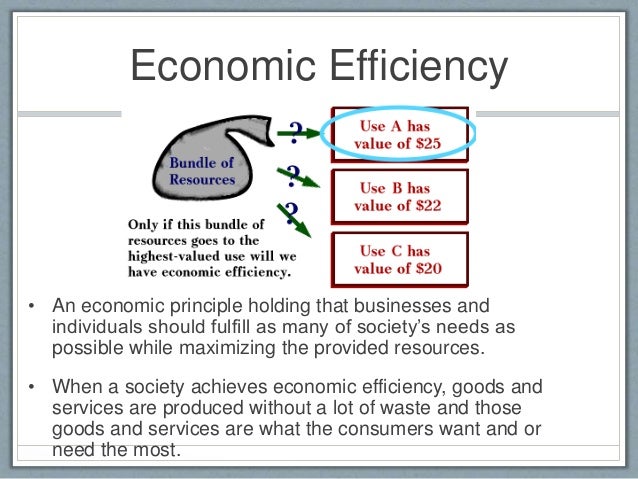 Economic Efficiency

Bundle of Resources

?

?

?

Use A has value of \$25

Use B has value of \$22

Use C has value of \$20

Only if this bundle of resources goes to the highest-valued use will we have economic efficiency.

• An economic principle holding that businesses and individuals should fulfill as many of society's needs as possible while maximizing the provided resources.

• When a society achieves economic efficiency, goods and services are produced without a lot of waste and those goods and services are what the consumers want and or need the most.